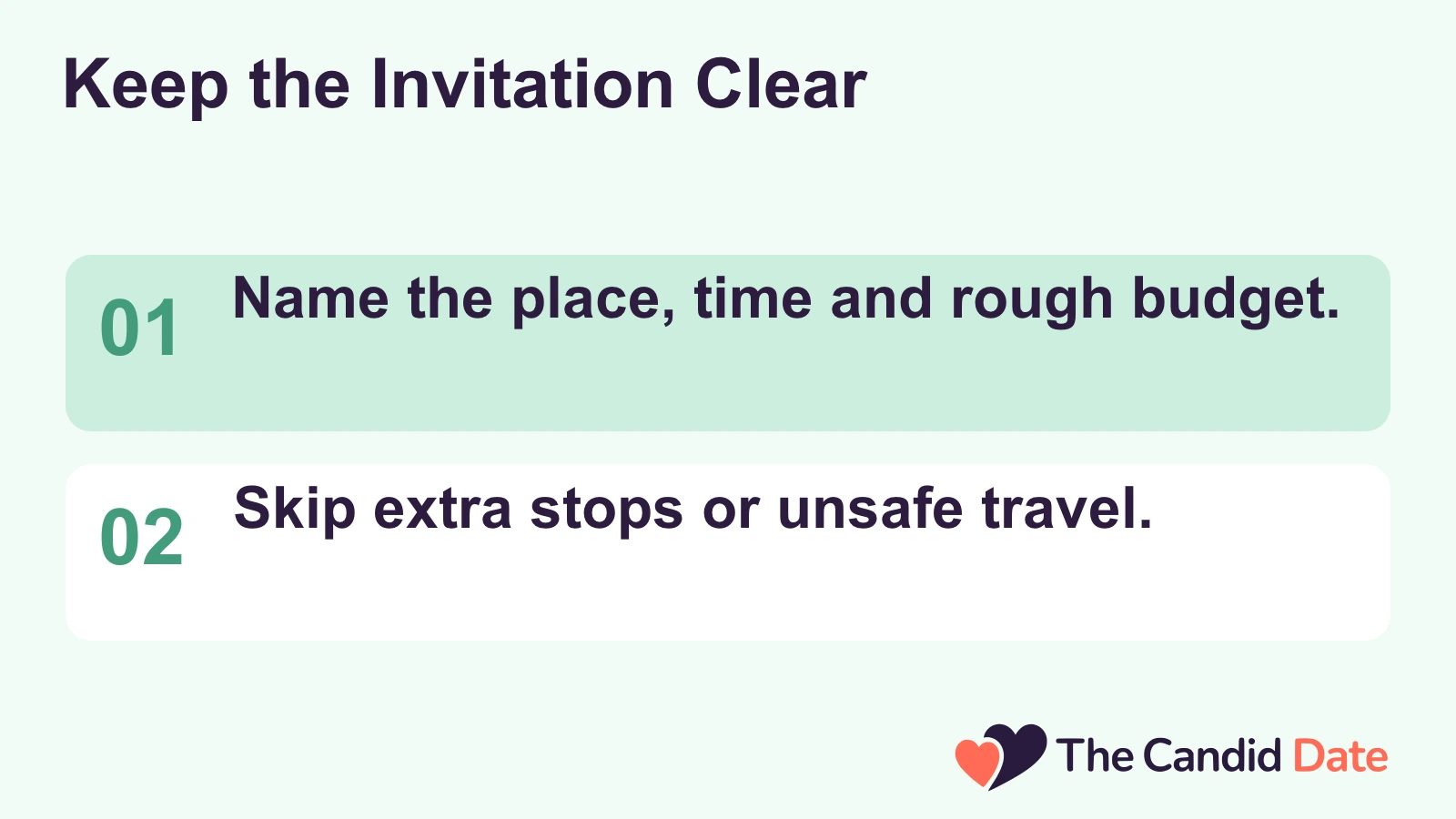 Keep the Invitation Clear

01 Name the place, time and rough budget.

02 Skip extra stops or unsafe travel.

The Candid Date